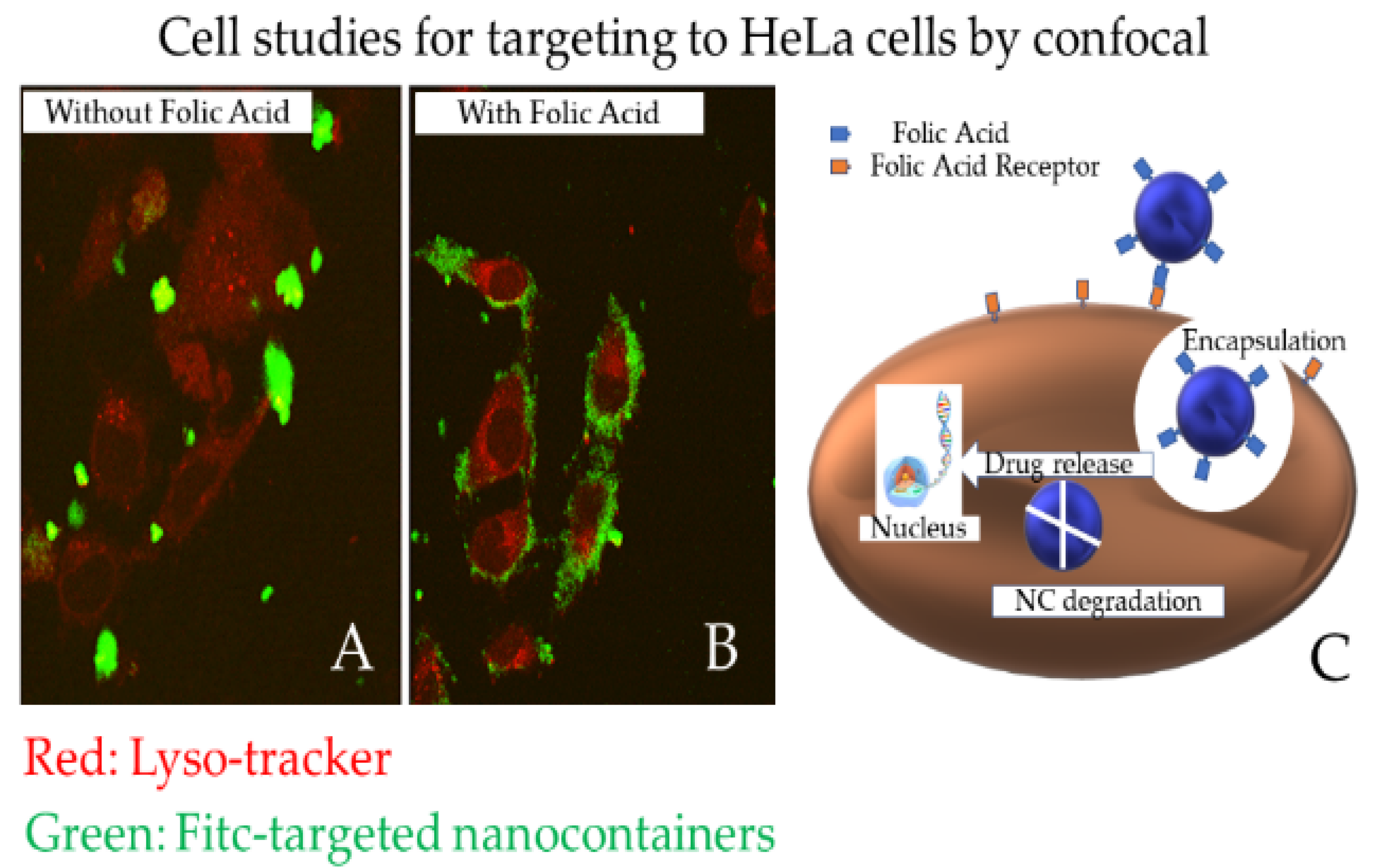 Cell studies for targeting to HeLa cells by confocal

Without Folic Acid

A

With Folic Acid

B

Folic Acid
Folic Acid Receptor

Encapsulation

Drug release

Nucleus

NC degradation

C

Red: Lyso-tracker

Green: Fitc-targeted nanocontainers